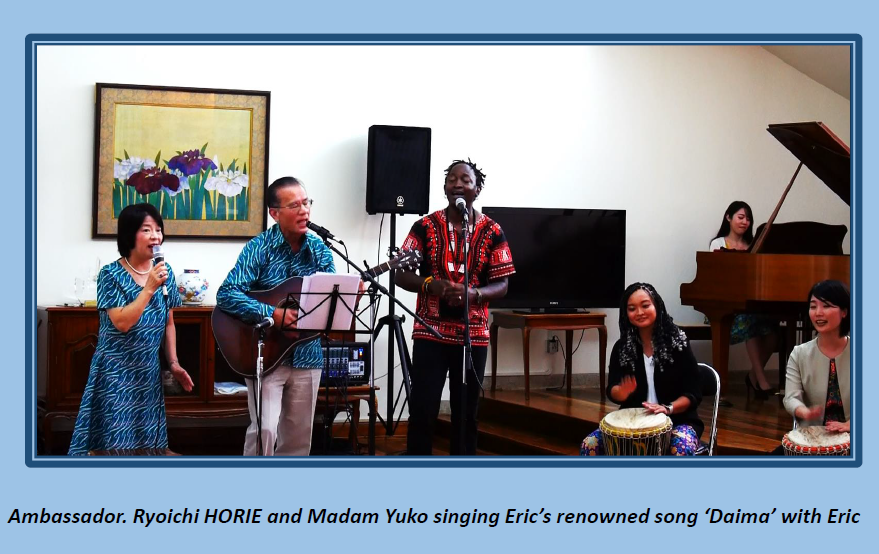 Ambassador. Ryoichi HORIE and Madam Yuko singing Eric's renowned song 'Daima' with Eric